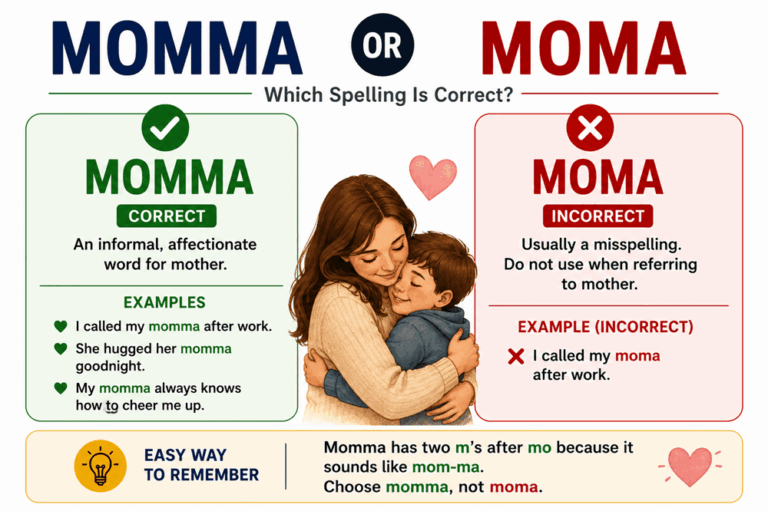 MOMMA OR MOMA

Which Spelling Is Correct?

MOMMA

CORRECT

An informal, affectionate word for mother.

EXAMPLES

I called my momma after work.

She hugged her momma goodnight.

My momma always knows how to cheer me up.

MOMA

INCORRECT

Usually a misspelling. Do not use when referring to mother.

EXAMPLE (INCORRECT)

I called my moma after work.

EASY WAY TO REMEMBER

Momma has two m's after mo because it sounds like mom-ma. Choose momma, not moma.